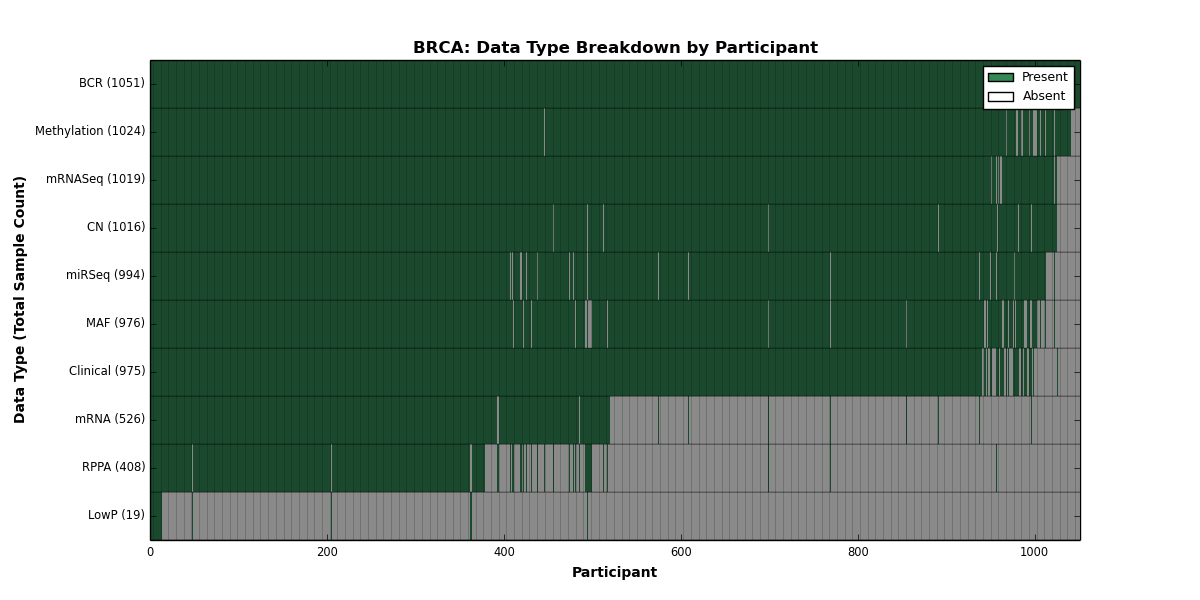 BRCA: Data Type Breakdown by Participant

Present
Absent

Data Type (Total Sample Count)

BCR (1051)
Methylation (1024)
mRNASeq (1019)
CN (1016)
miRSeq (994)
MAF (976)
Clinical (975)
mRNA (526)
RPPA (408)
LowP (19)

0
200
400
600
800
1000

Participant